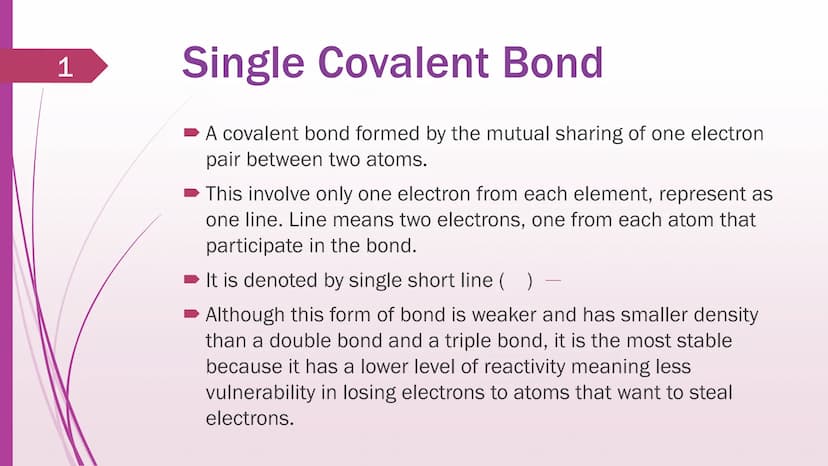 1

Single Covalent Bond

A covalent bond formed by the mutual sharing of one electron pair between two atoms.

This involve only one electron from each element, represent as one line. Line means two electrons, one from each atom that participate in the bond.

It is denoted by single short line (  ) —

Although this form of bond is weaker and has smaller density than a double bond and a triple bond, it is the most stable because it has a lower level of reactivity meaning less vulnerability in losing electrons to atoms that want to steal electrons.